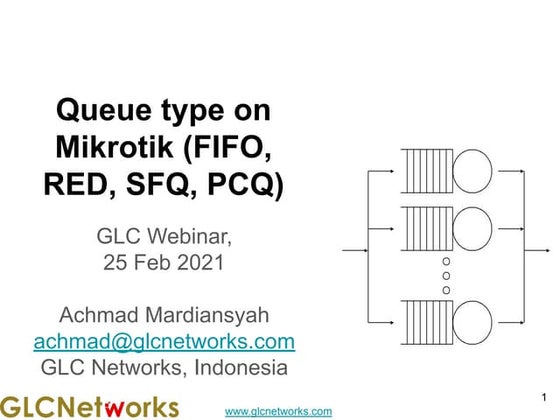 Queue type on Mikrotik (FIFO, RED, SFQ, PCQ)

GLC Webinar, 25 Feb 2021

Achmad Mardiansyah
achmad@glcnetworks.com
GLC Networks, Indonesia

GLCNetworks

www.glcnetworks.com

1